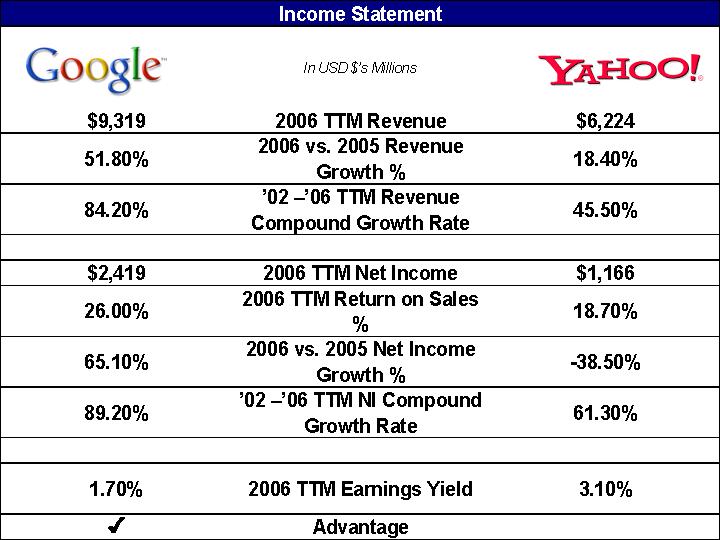 Income Statement

| Google | In USD $'s Millions | YAHOO! |
|---|---|---|
| $9,319 | 2006 TTM Revenue | $6,224 |
| 51.80% | 2006 vs. 2005 Revenue Growth % | 18.40% |
| 84.20% | '02 –'06 TTM Revenue Compound Growth Rate | 45.50% |
| | | |
| $2,419 | 2006 TTM Net Income | $1,166 |
| 26.00% | 2006 TTM Return on Sales % | 18.70% |
| 65.10% | 2006 vs. 2005 Net Income Growth % | -38.50% |
| 89.20% | '02 –'06 TTM NI Compound Growth Rate | 61.30% |
| | | |
| 1.70% | 2006 TTM Earnings Yield | 3.10% |
| ✓ | Advantage | |